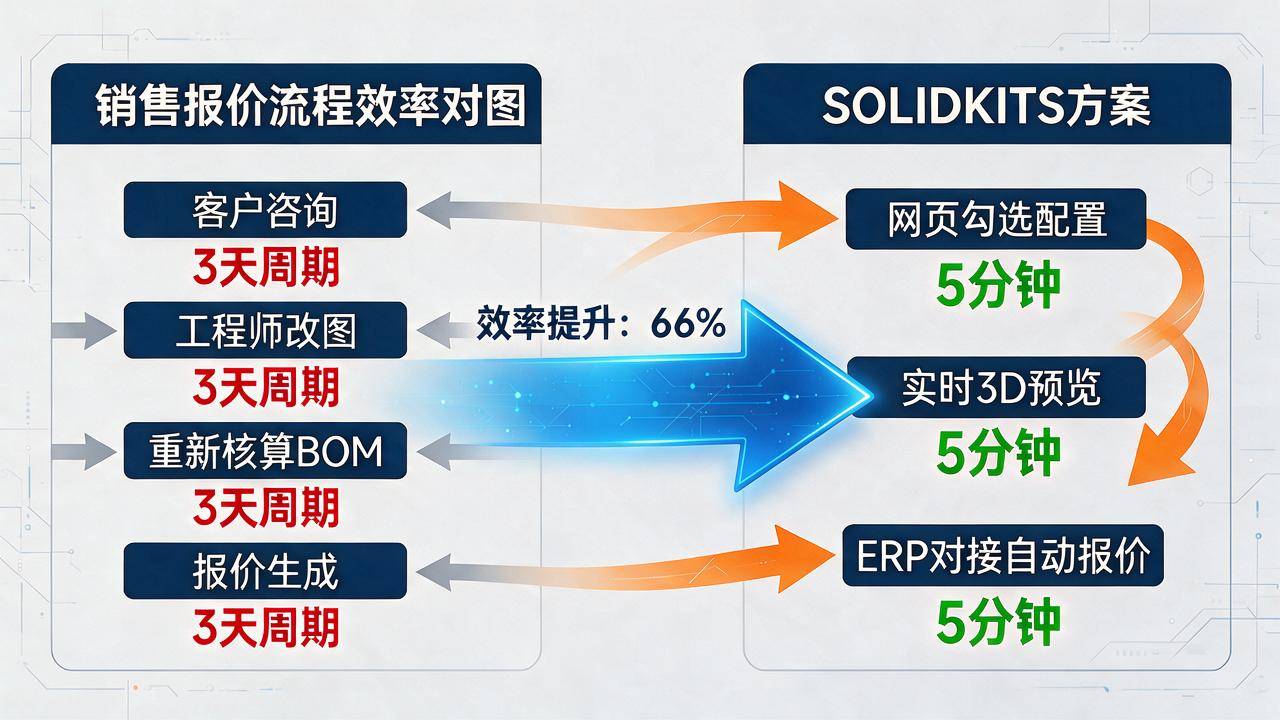 销售报价流程效率对图

客户咨询
3天周期

工程师改图
3天周期

重新核算BOM
3天周期

报价生成
3天周期

效率提升：66%

SOLIDKITS方案

网页勾选配置
5分钟

实时3D预览
5分钟

ERP对接自动报价
5分钟